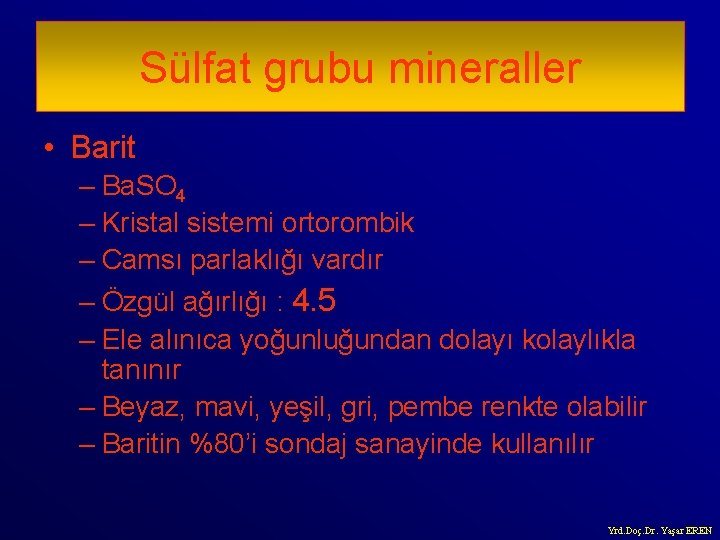 Sülfat grubu mineraller

• Barit
– $BaSO_4$
– Kristal sistemi ortorombik
– Camsı parlaklığı vardır
– Özgül ağırlığı : 4.5
– Ele alınıca yoğunluğundan dolayı kolaylıkla tanınır
– Beyaz, mavi, yeşil, gri, pembe renkte olabilir
– Baritin %80'i sondaj sanayinde kullanılır

Yrd.Doç.Dr. Yaşar EREN